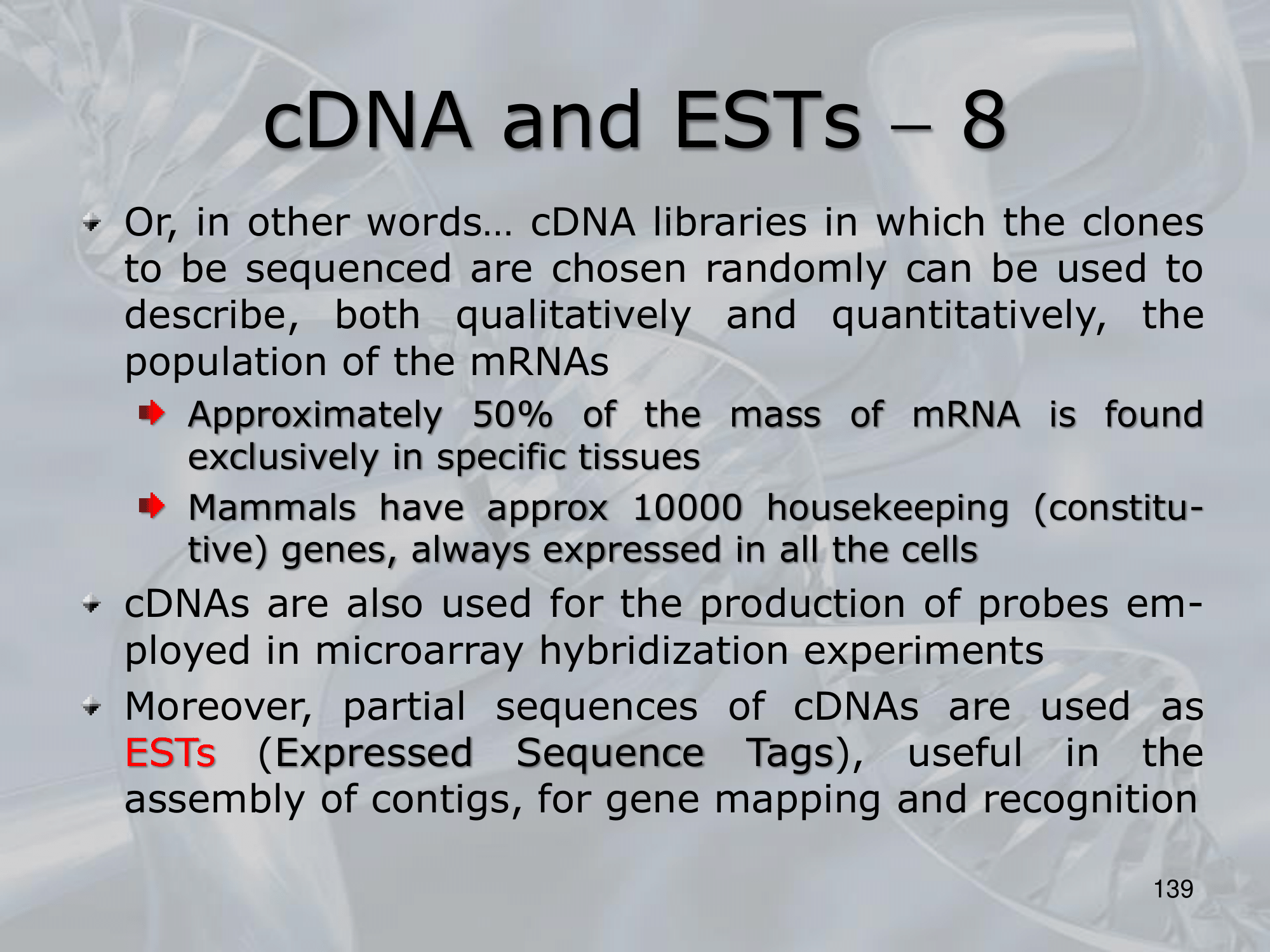 cDNA and ESTs – 8

Or, in other words… cDNA libraries in which the clones to be sequenced are chosen randomly can be used to describe, both qualitatively and quantitatively, the population of the mRNAs

Approximately 50% of the mass of mRNA is found exclusively in specific tissues

Mammals have approx 10000 housekeeping (constitutive) genes, always expressed in all the cells

cDNAs are also used for the production of probes employed in microarray hybridization experiments

Moreover, partial sequences of cDNAs are used as ESTs (Expressed Sequence Tags), useful in the assembly of contigs, for gene mapping and recognition

139